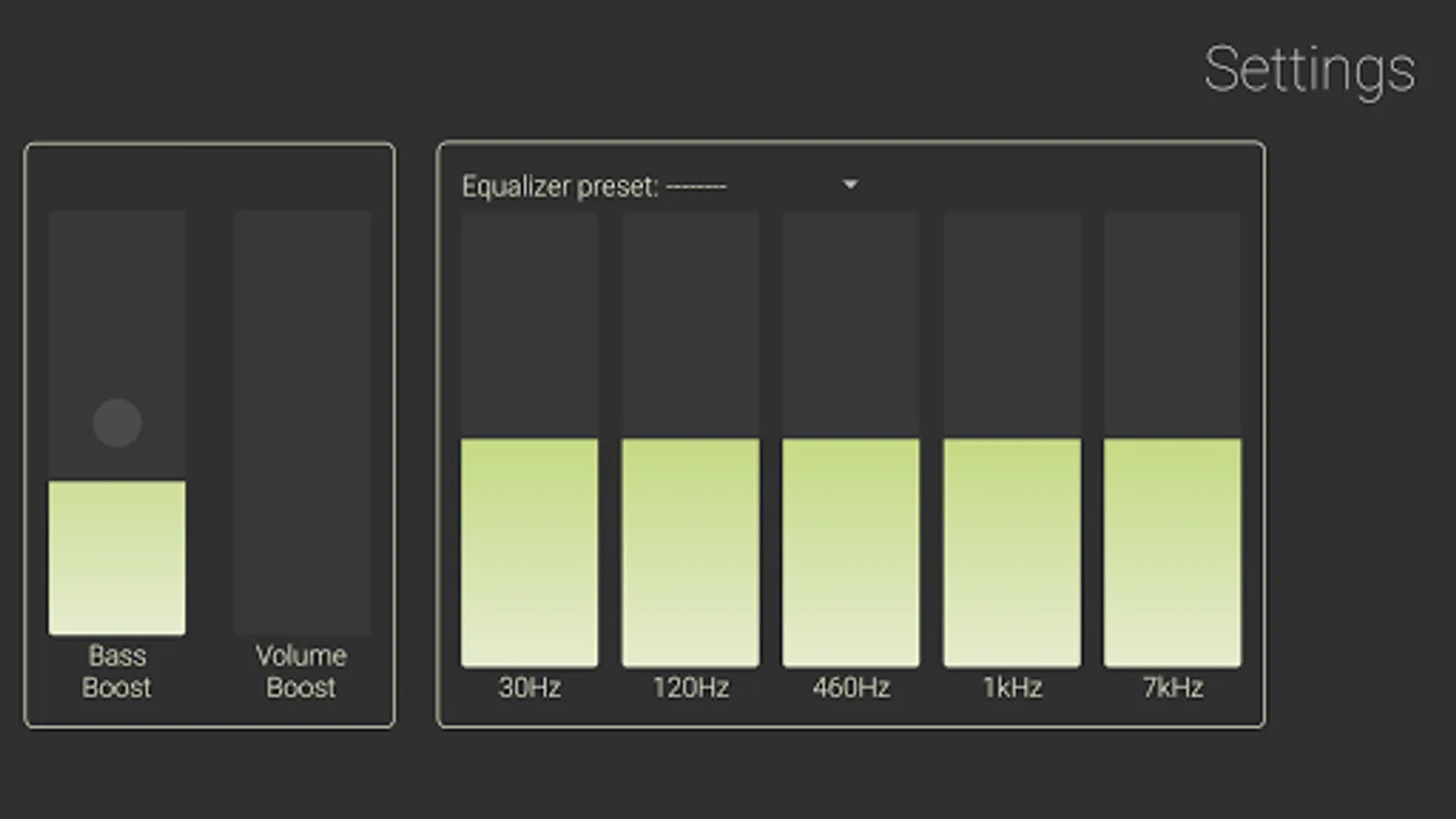 Settings

Bass Boost

Volume Boost

Equalizer preset: --------

30Hz

120Hz

460Hz

1kHz

7kHz